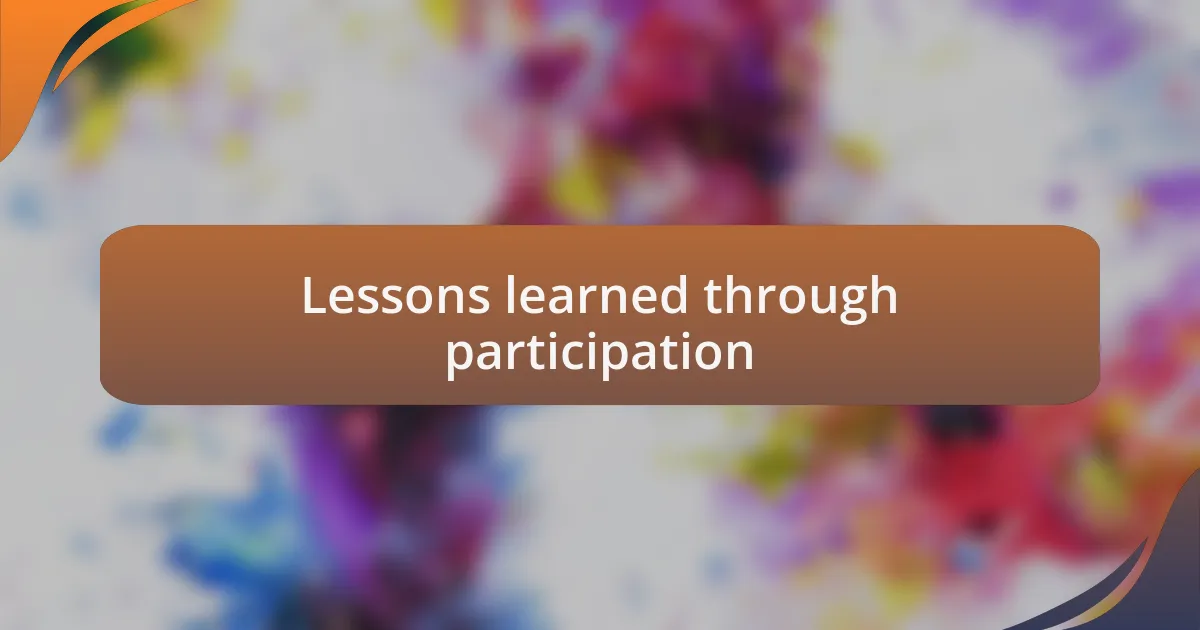 Lessons learned through participation